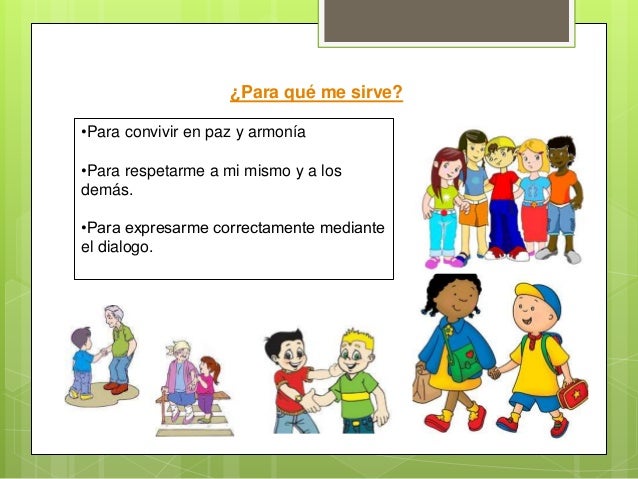 ¿Para qué me sirve?

•Para convivir en paz y armonía

•Para respetarme a mi mismo y a los demás.

•Para expresarme correctamente mediante el dialogo.